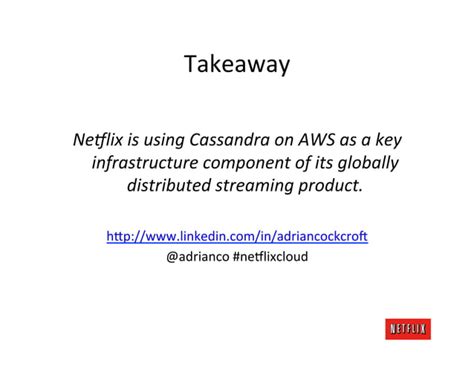 Takeaway

Netflix is using Cassandra on AWS as a key infrastructure component of its globally distributed streaming product.

http://www.linkedin.com/in/adriancockcroft
@adrianco #netflixcloud

NETFLIX